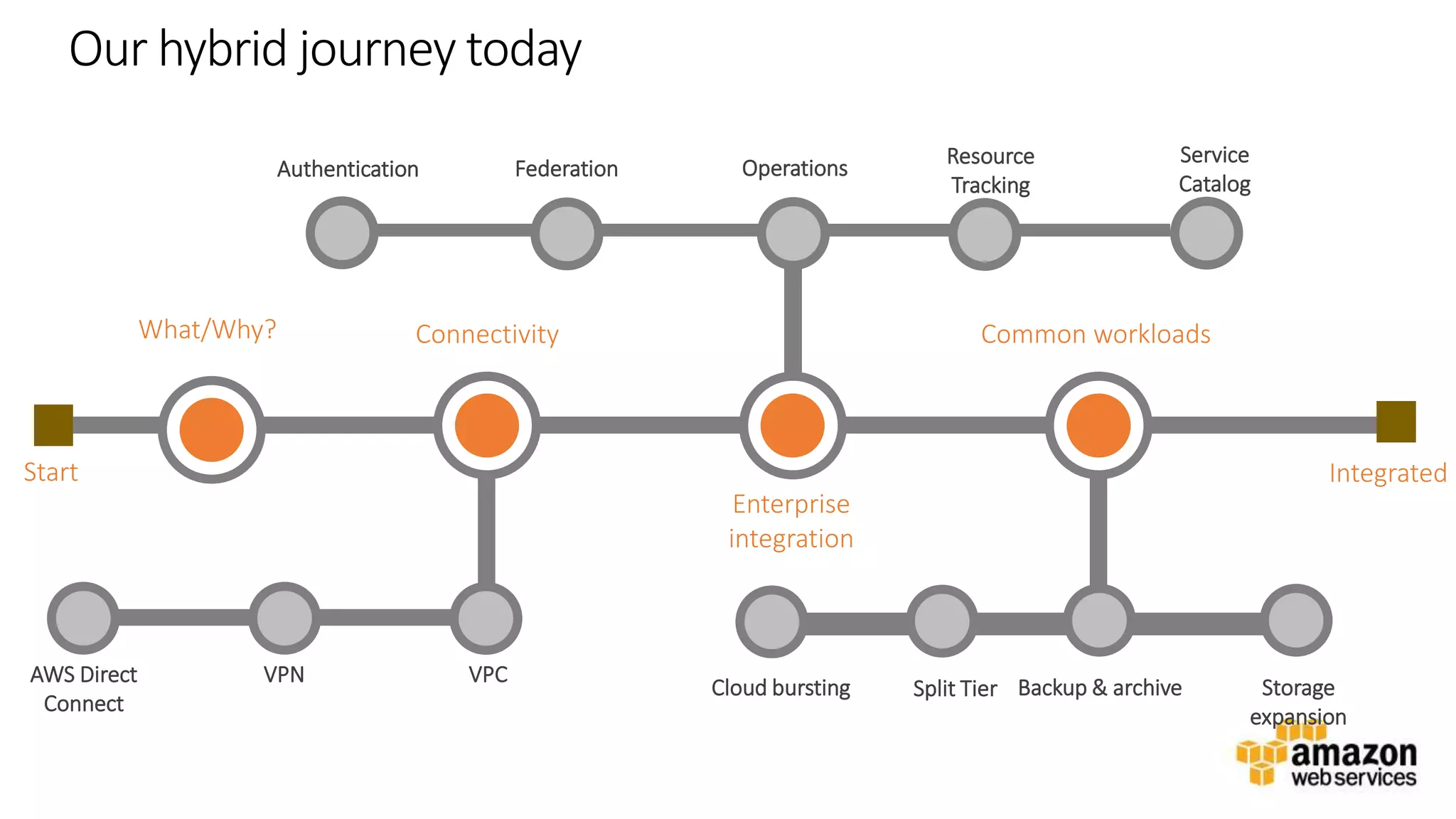 Our hybrid journey today

Authentication

Federation

Operations

Resource Tracking

Service Catalog

What/Why?

Connectivity

Common workloads

Start

Integrated

Enterprise integration

AWS Direct Connect

VPN

VPC

Cloud bursting

Split Tier

Backup & archive

Storage expansion

amazon web services